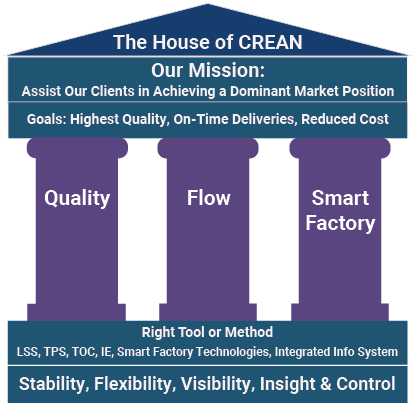 The House of CREAN

Our Mission:
Assist Our Clients in Achieving a Dominant Market Position

Goals: Highest Quality, On-Time Deliveries, Reduced Cost

Quality

Flow

Smart Factory

Right Tool or Method
LSS, TPS, TOC, IE, Smart Factory Technologies, Integrated Info System

Stability, Flexibility, Visibility, Insight & Control